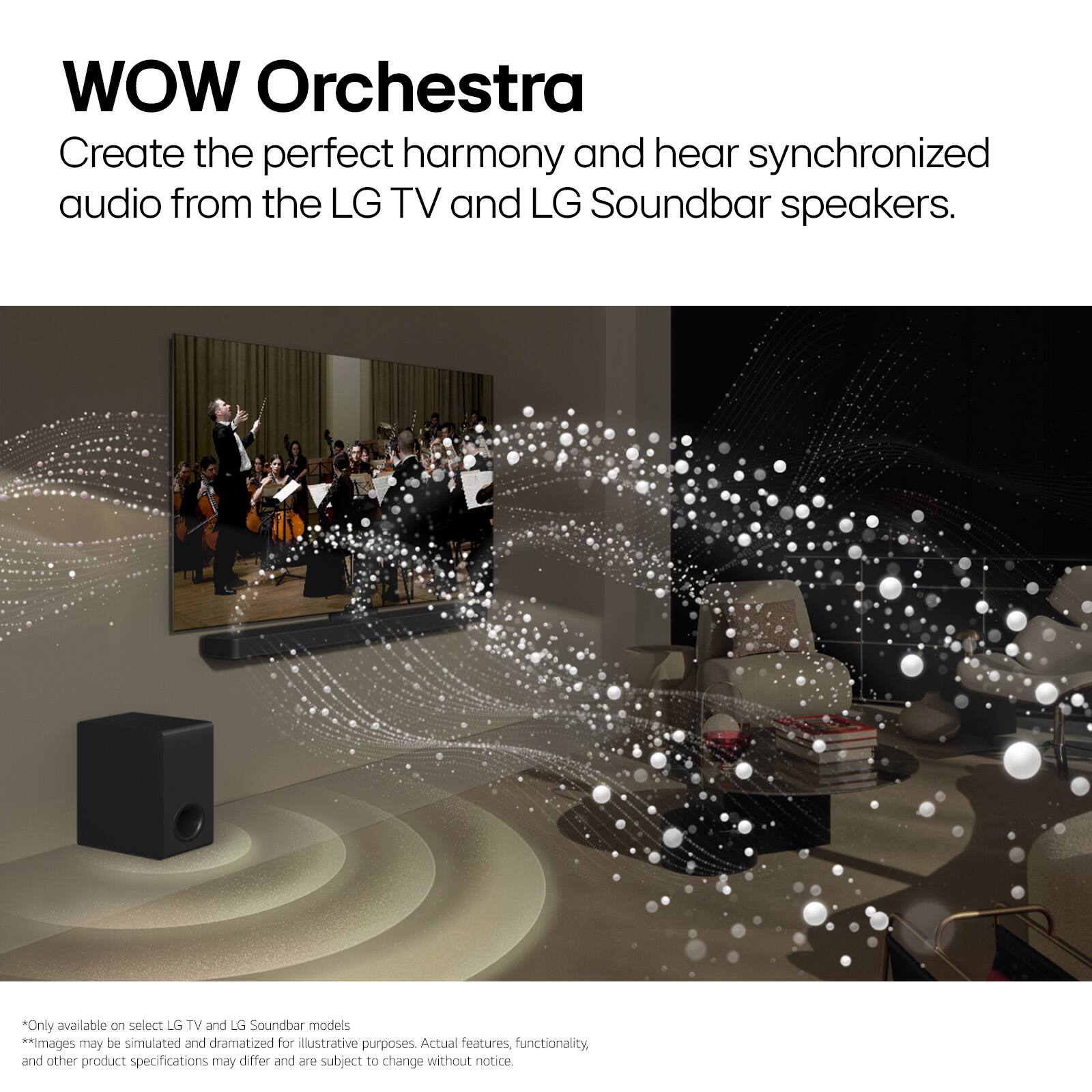 WOW Orchestra

Create the perfect harmony and hear synchronized audio from the LG TV and LG Soundbar speakers.

*Only available on select LG TV and LG Soundbar models
**Images may be simulated and dramatized for illustrative purposes. Actual features, functionality, and other product specifications may differ and are subject to change without notice.